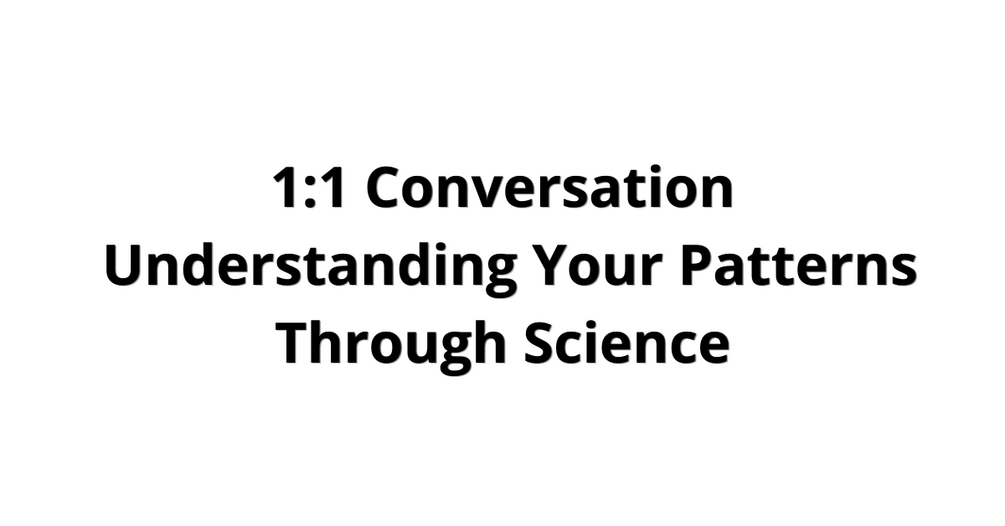 1:1 Conversation
Understanding Your Patterns
Through Science